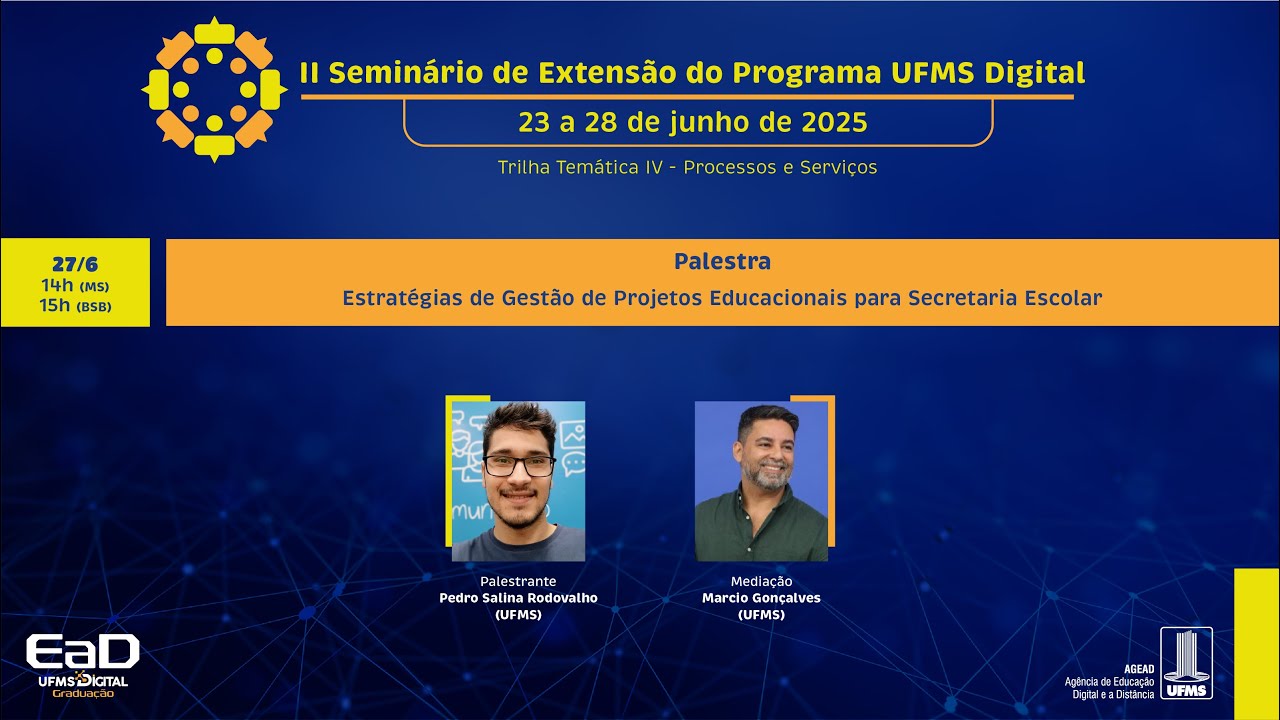 II Seminário de Extensão do Programa UFMS Digital

23 a 28 de junho de 2025

Trilha Temática IV - Processos e Serviços

27/6
14h (MS)
15h (BSB)

Palestra

Estratégias de Gestão de Projetos Educacionais para Secretaria Escolar

Palestrante
Pedro Salina Rodovalho
(UFMS)

Mediação
Marcio Gonçalves
(UFMS)

EaD
UFMS DIGITAL
Graduação

AGEAD
Agência de Educação
Digital e a Distância
UFMS